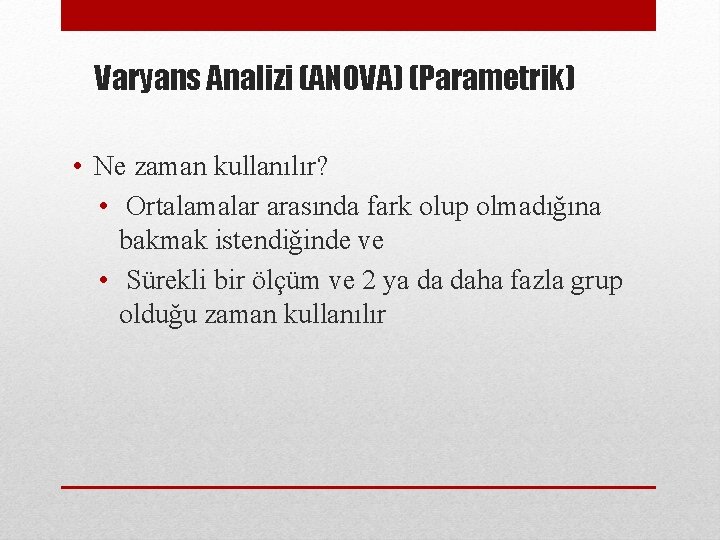 Varyans Analizi (ANOVA) (Parametrik)

• Ne zaman kullanılır?
  • Ortalamalar arasında fark olup olmadığına bakmak istendiğinde ve
  • Sürekli bir ölçüm ve 2 ya da daha fazla grup olduğu zaman kullanılır